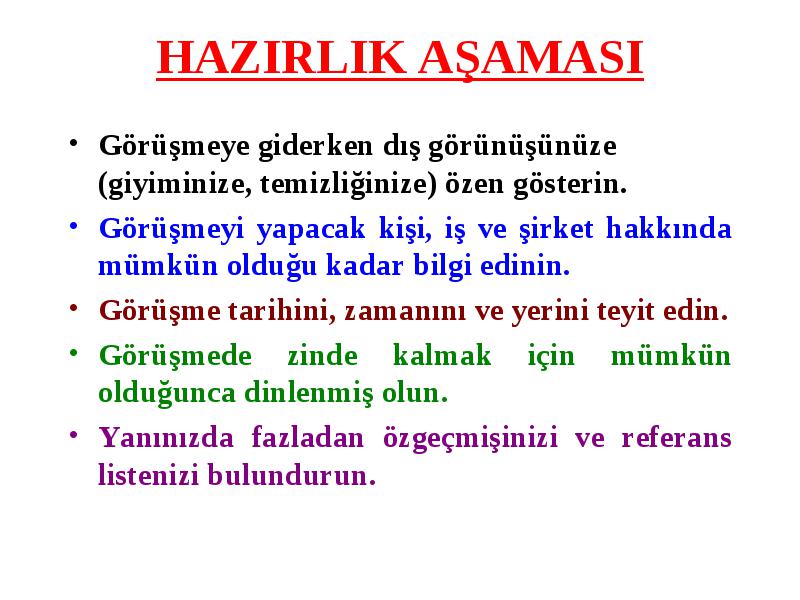 HAZIRLIK AŞAMASI

• Görüşmeye giderken dış görünüşünüze (giyiminize, temizliğinize) özen gösterin.

• Görüşmeyi yapacak kişi, iş ve şirket hakkında mümkün olduğu kadar bilgi edinin.

• Görüşme tarihini, zamanını ve yerini teyit edin.

• Görüşmede zinde kalmak için mümkün olduğunca dinlenmiş olun.

• Yanınızda fazladan özgeçmişinizi ve referans listenizi bulundurun.